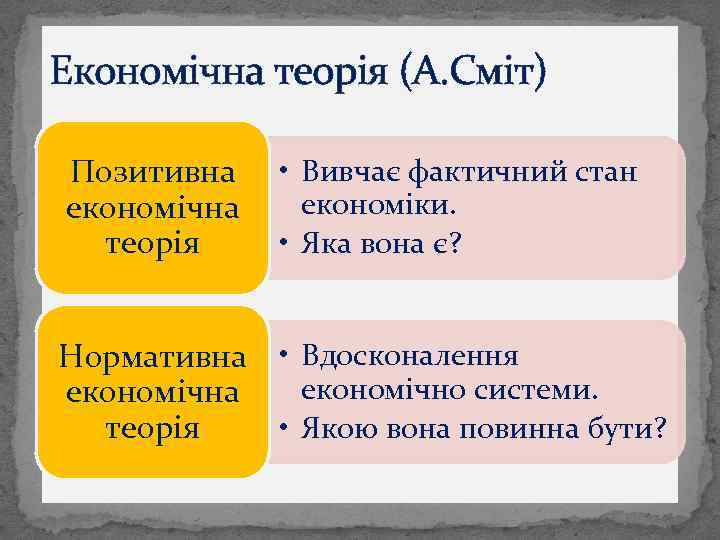 Економічна теорія (А.Сміт)

Позитивна економічна теорія

• Вивчає фактичний стан економіки.
• Яка вона є?

Нормативна економічна теорія

• Вдосконалення економічно системи.
• Якою вона повинна бути?